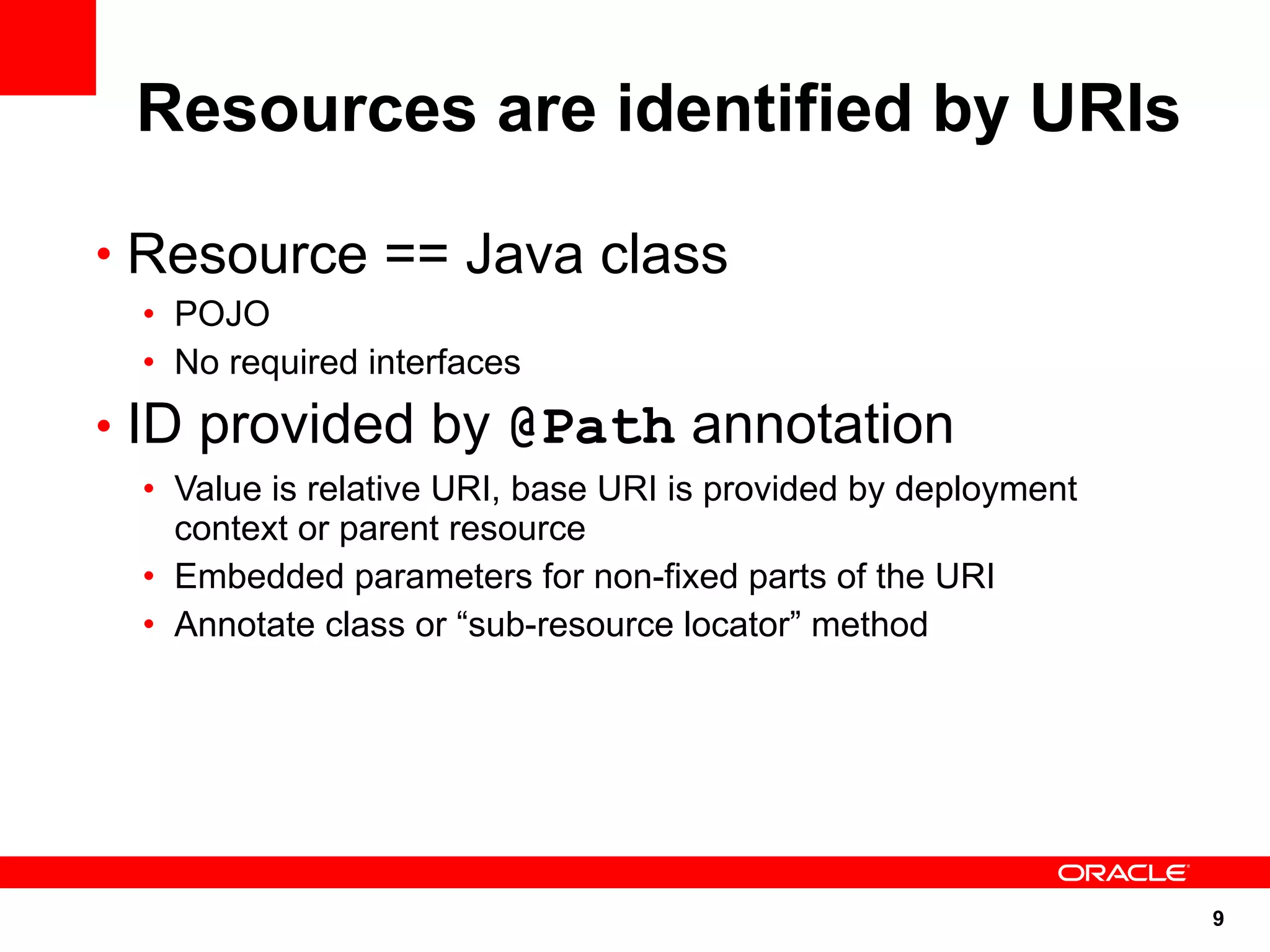 Resources are identified by URIs

• Resource == Java class
  • POJO
  • No required interfaces
• ID provided by @Path annotation
  • Value is relative URI, base URI is provided by deployment context or parent resource
  • Embedded parameters for non-fixed parts of the URI
  • Annotate class or “sub-resource locator” method

ORACLE

9